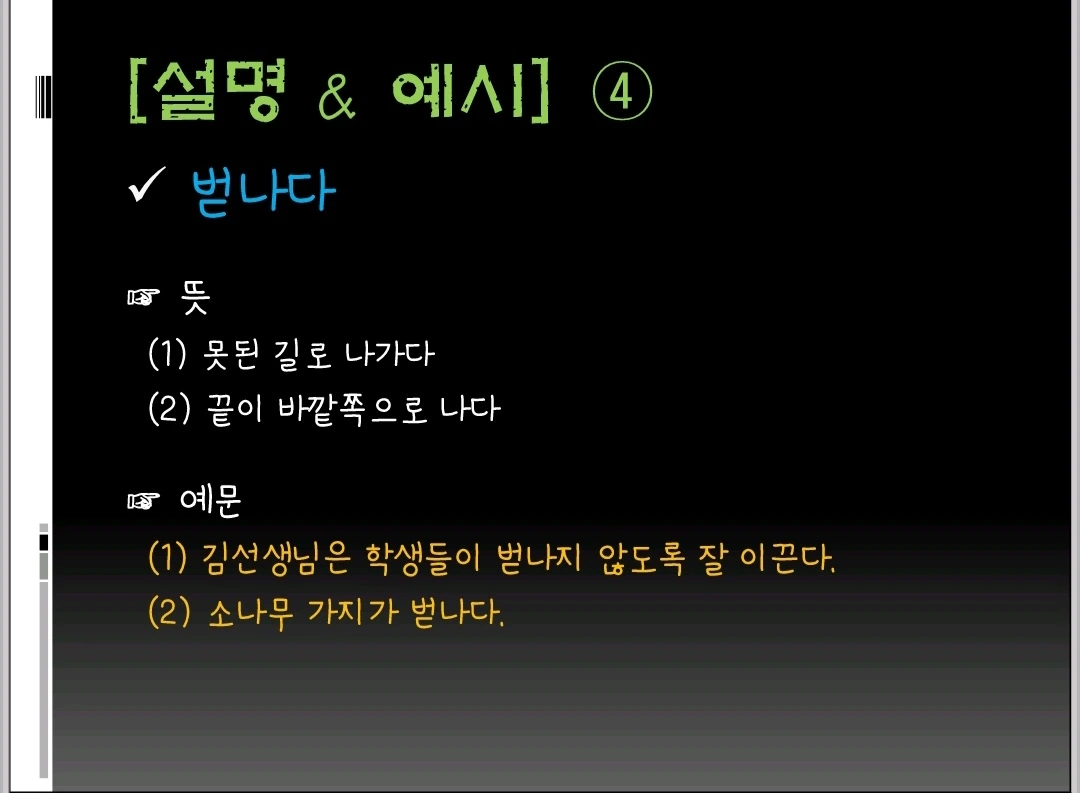 [설명 & 예시] ④

✓ 벋나다

☞ 뜻

(1) 못된 길로 나가다

(2) 끝이 바깥쪽으로 나다

☞ 예문

(1) 김선생님은 학생들이 벋나지 않도록 잘 이끈다.

(2) 소나무 가지가 벋나다.